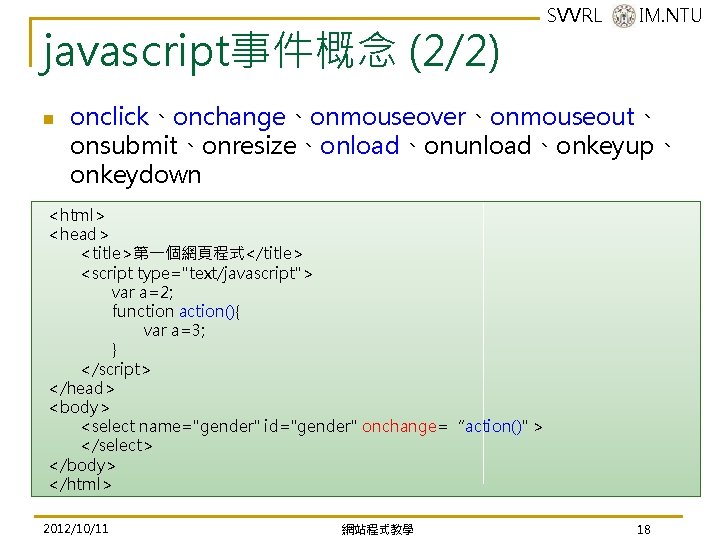 SVVRL IM.NTU

javascript事件概念 (2/2)

onclick、onchange、onmouseover、onmouseout、onsubmit、onresize、onload、onunload、onkeyup、onkeydown

<html>
<head>
<title>第一個網頁程式</title>
<script type="text/javascript">
var a=2;
function action(){
var a=3;
}
</script>
</head>
<body>
<select name="gender" id="gender" onchange= "action()" >
</select>
</body>
</html>

2012/10/11

網站程式教學

18